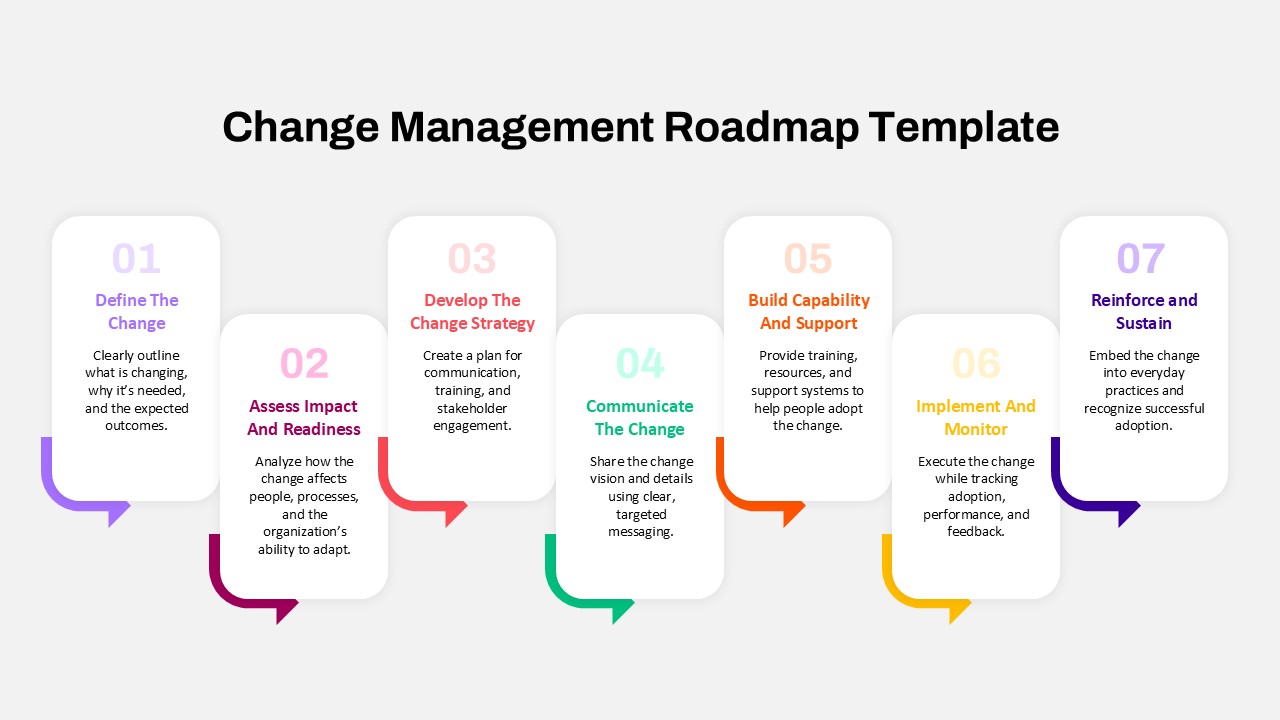 Change Management Roadmap Template

01

Define The Change

Clearly outline what is changing, why it's needed, and the expected outcomes.

02

Assess Impact And Readiness

Analyze how the change affects people, processes, and the organization's ability to adapt.

03

Develop The Change Strategy

Create a plan for communication, training, and stakeholder engagement.

04

Communicate The Change

Share the change vision and details using clear, targeted messaging.

05

Build Capability And Support

Provide training, resources, and support systems to help people adopt the change.

06

Implement And Monitor

Execute the change while tracking adoption, performance, and feedback.

07

Reinforce and Sustain

Embed the change into everyday practices and recognize successful adoption.